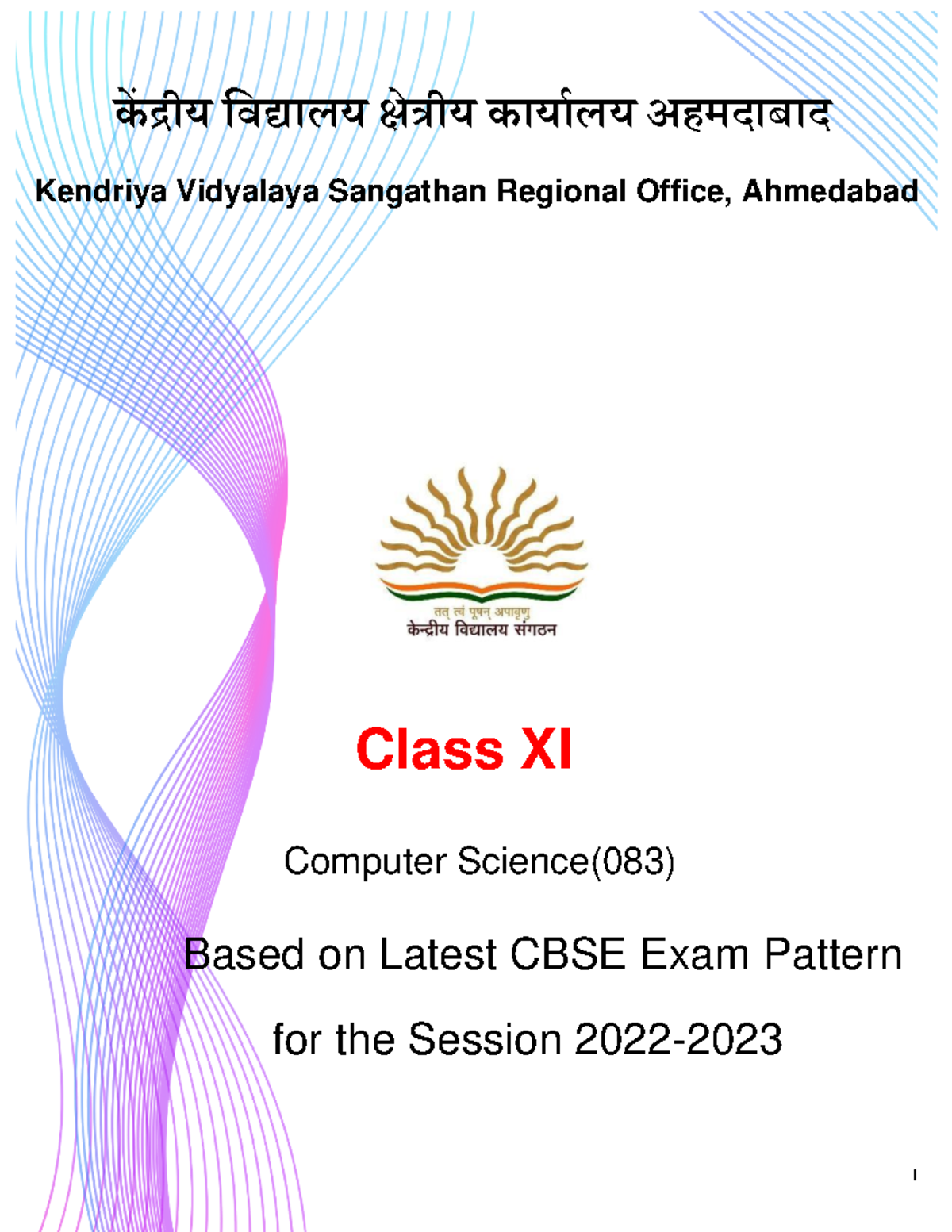 केंद्रीय विद्यालय क्षेत्रीय कार्यालय अहमदाबाद

Kendriya Vidyalaya Sangathan Regional Office, Ahmedabad

तत् त्वं पूषन् अपावृणु
केन्द्रीय विद्यालय संगठन

Class XI

Computer Science(083)

Based on Latest CBSE Exam Pattern

for the Session 2022-2023

I